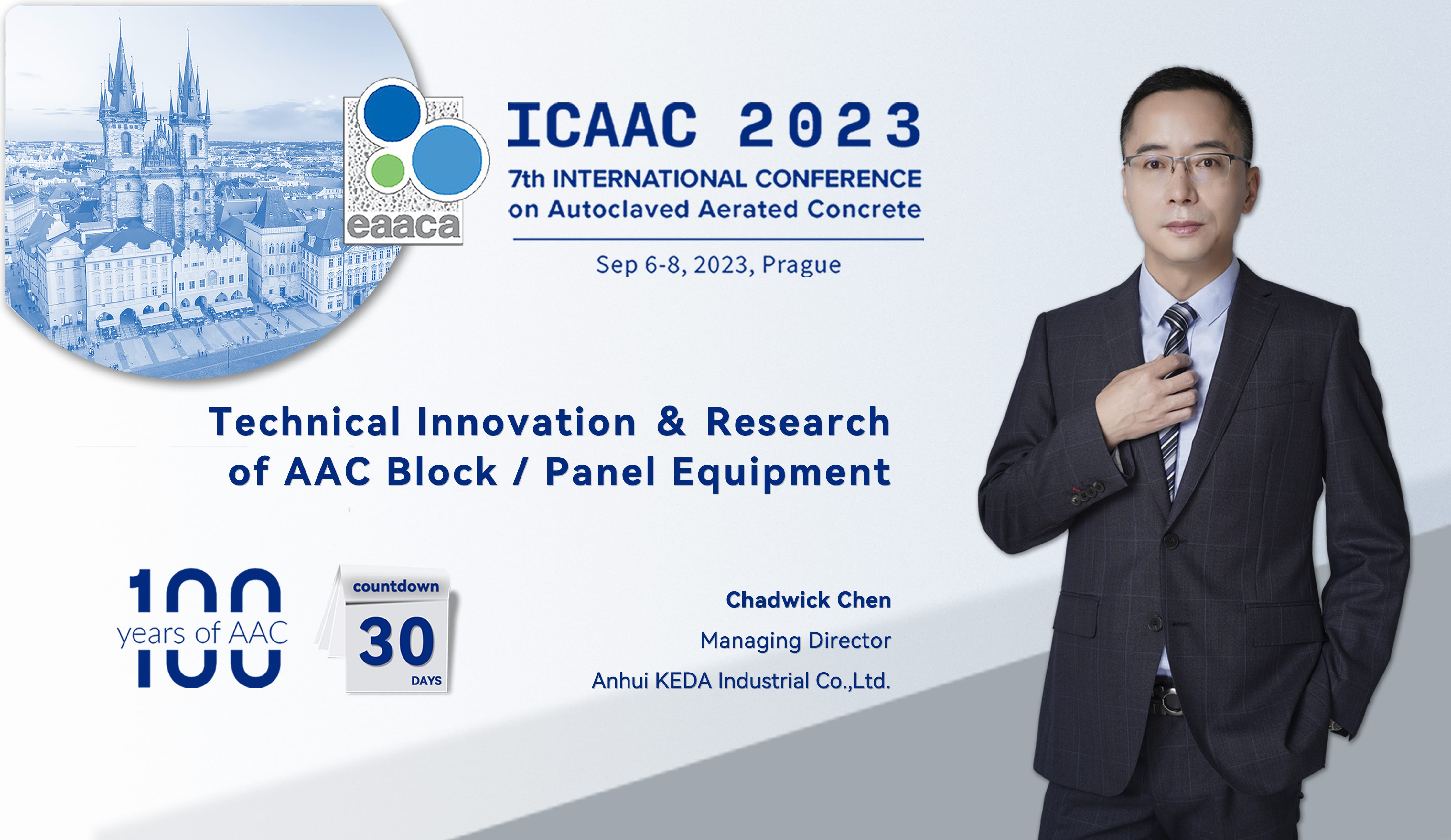 eaaca

ICAAC 2023

7th INTERNATIONAL CONFERENCE on Autoclaved Aerated Concrete

Sep 6-8, 2023, Prague

Technical Innovation & Research of AAC Block / Panel Equipment

100 years of AAC

countdown
30
DAYS

Chadwick Chen
Managing Director
Anhui KEDA Industrial Co.,Ltd.